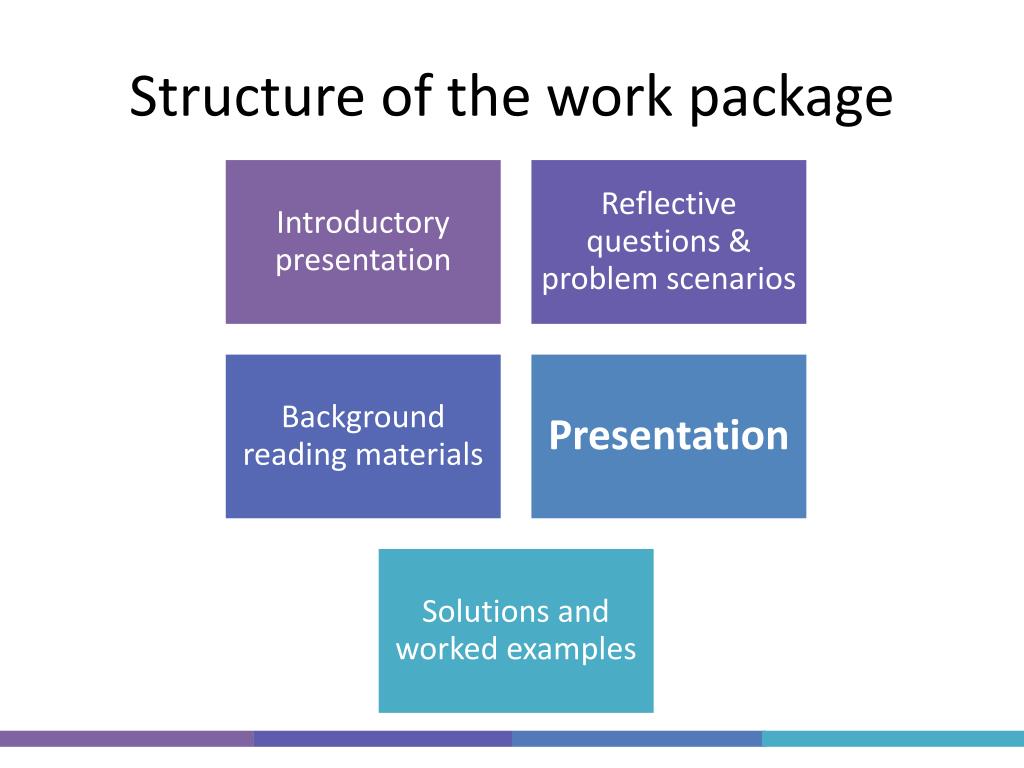 Structure of the work package

Introductory presentation

Reflective questions & problem scenarios

Background reading materials

Presentation

Solutions and worked examples